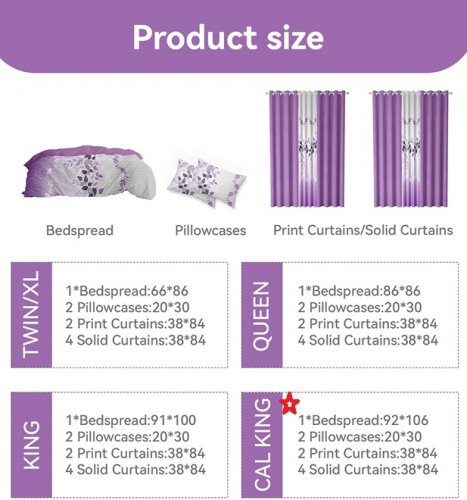 Product size

Bedspread

Pillowcases

Print Curtains/Solid Curtains

TWIN/XL

1*Bedspread:66*86
2 Pillowcases:20*30
2 Print Curtains:38*84
4 Solid Curtains:38*84

QUEEN

1*Bedspread:86*86
2 Pillowcases:20*30
2 Print Curtains:38*84
4 Solid Curtains:38*84

KING

1*Bedspread:91*100
2 Pillowcases:20*30
2 Print Curtains:38*84
4 Solid Curtains:38*84

CAL KING

1*Bedspread:92*106
2 Pillowcases:20*30
2 Print Curtains:38*84
4 Solid Curtains:38*84